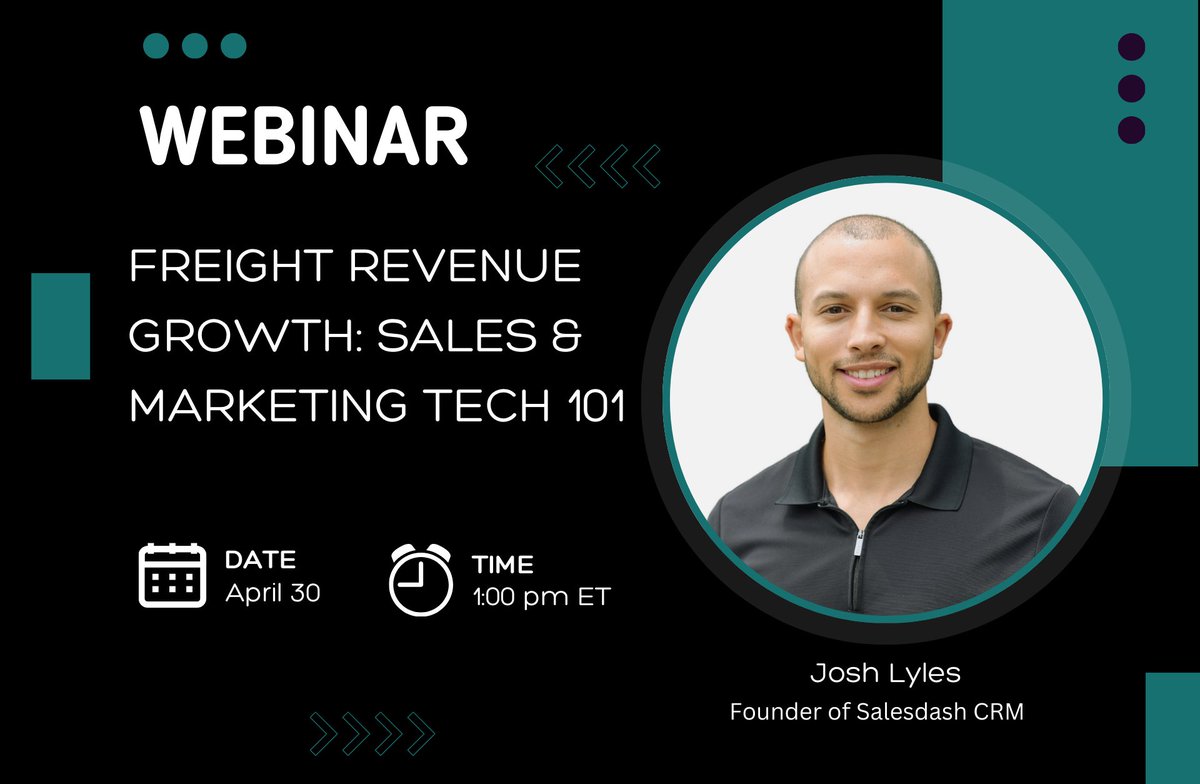 WEBINAR

FREIGHT REVENUE GROWTH: SALES & MARKETING TECH 101

DATE
April 30

TIME
1:00 pm ET

Josh Lyles
Founder of Salesdash CRM